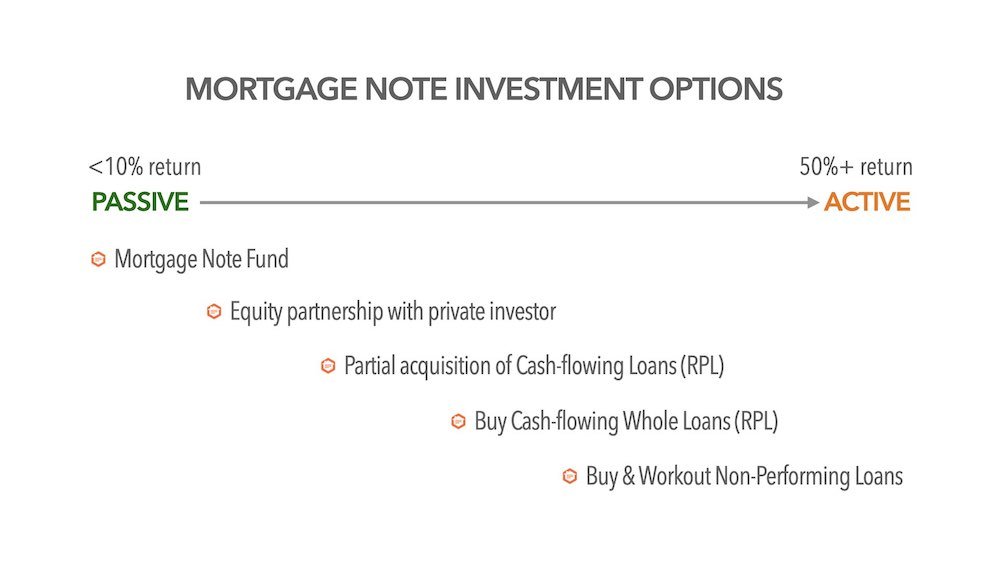 MORTGAGE NOTE INVESTMENT OPTIONS

<10% return
PASSIVE

50%+ return
ACTIVE

Mortgage Note Fund

Equity partnership with private investor

Partial acquisition of Cash-flowing Loans (RPL)

Buy Cash-flowing Whole Loans (RPL)

Buy & Workout Non-Performing Loans